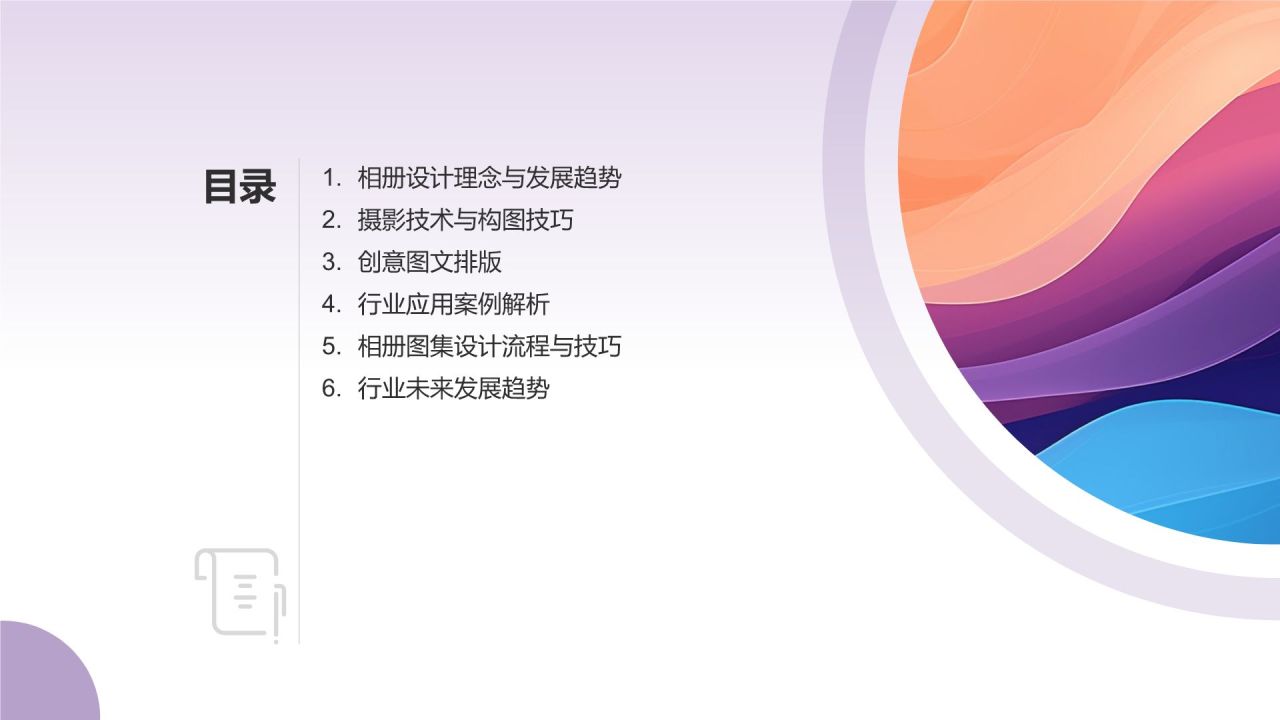 目录

1. 相册设计理念与发展趋势
2. 摄影技术与构图技巧
3. 创意图文排版
4. 行业应用案例解析
5. 相册图集设计流程与技巧
6. 行业未来发展趋势